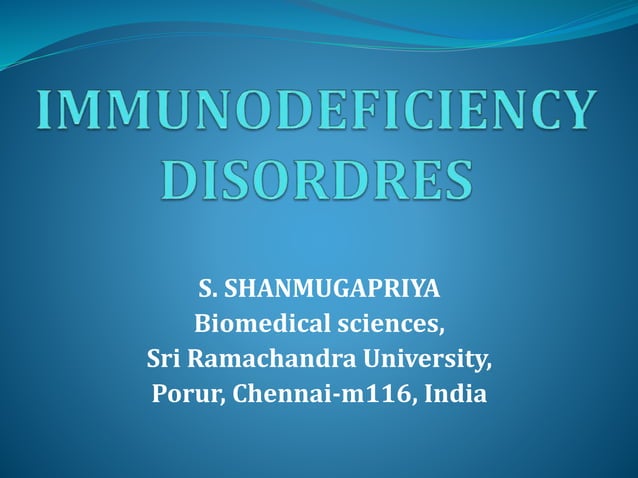 IMMUNODEFICIENCY DISORDRES

S. SHANMUGAPRIYA
Biomedical sciences,
Sri Ramachandra University,
Porur, Chennai-m116, India